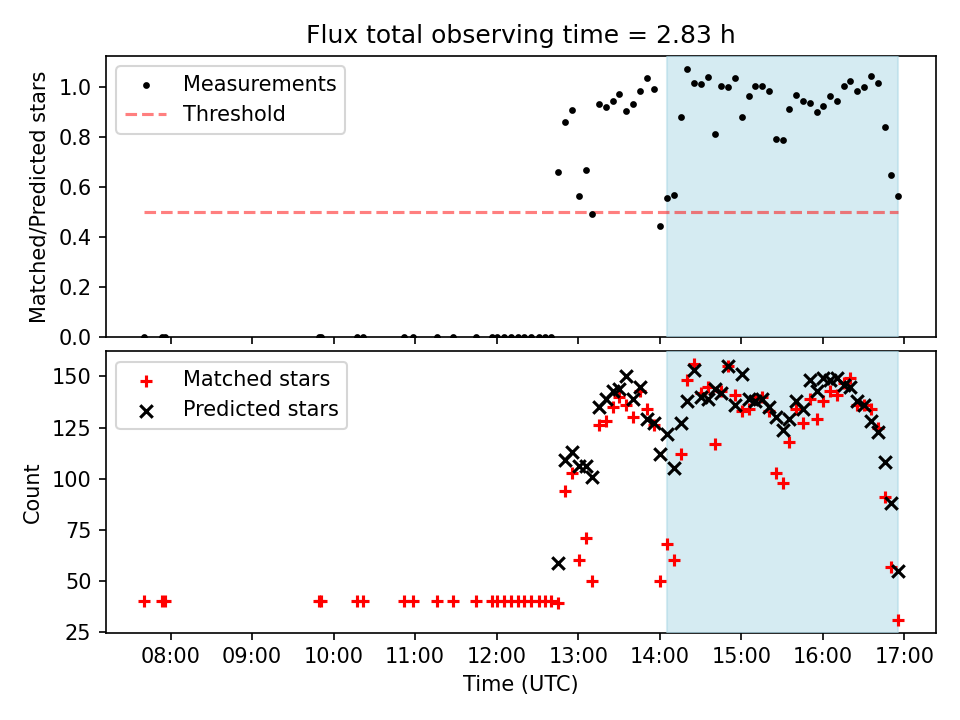 Flux total observing time = 2.83 h

Measurements
Threshold

Matched/Predicted stars

1.0
0.8
0.6
0.4
0.2
0.0

Matched stars
Predicted stars

Count

150
125
100
75
50
25

08:00 09:00 10:00 11:00 12:00 13:00 14:00 15:00 16:00 17:00

Time (UTC)